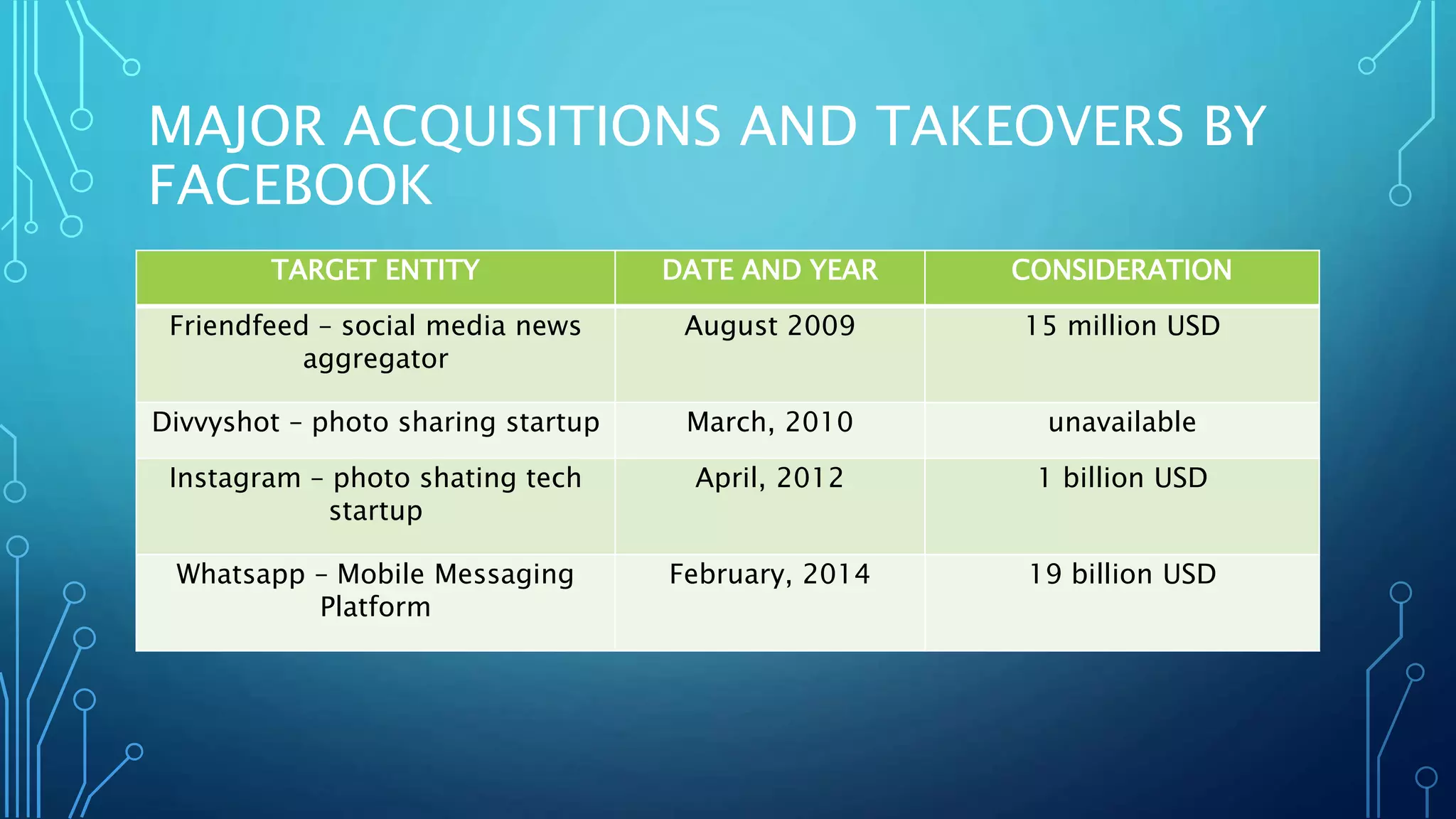 MAJOR ACQUISITIONS AND TAKEOVERS BY FACEBOOK

| TARGET ENTITY | DATE AND YEAR | CONSIDERATION |
|---|---|---|
| Friendfeed – social media news aggregator | August 2009 | 15 million USD |
| Divvyshot – photo sharing startup | March, 2010 | unavailable |
| Instagram – photo shating tech startup | April, 2012 | 1 billion USD |
| Whatsapp – Mobile Messaging Platform | February, 2014 | 19 billion USD |